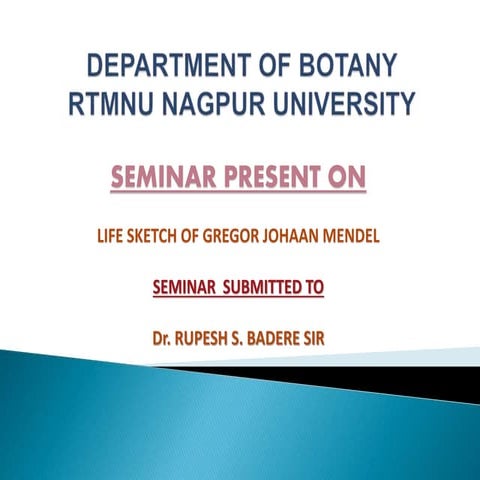 DEPARTMENT OF BOTANY
RTMNU NAGPUR UNIVERSITY

SEMINAR PRESENT ON

LIFE SKETCH OF GREGOR JOHAAN MENDEL

SEMINAR SUBMITTED TO

Dr. RUPESH S. BADERE SIR